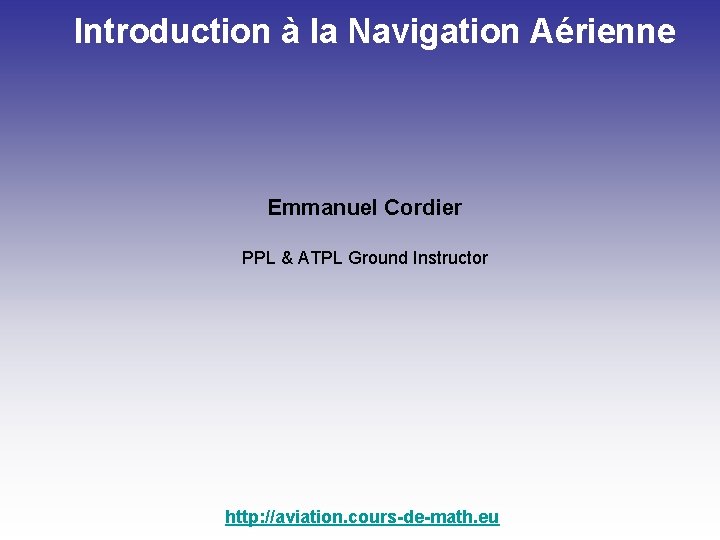 Introduction à la Navigation Aérienne

Emmanuel Cordier

PPL & ATPL Ground Instructor

http://aviation.cours-de-math.eu